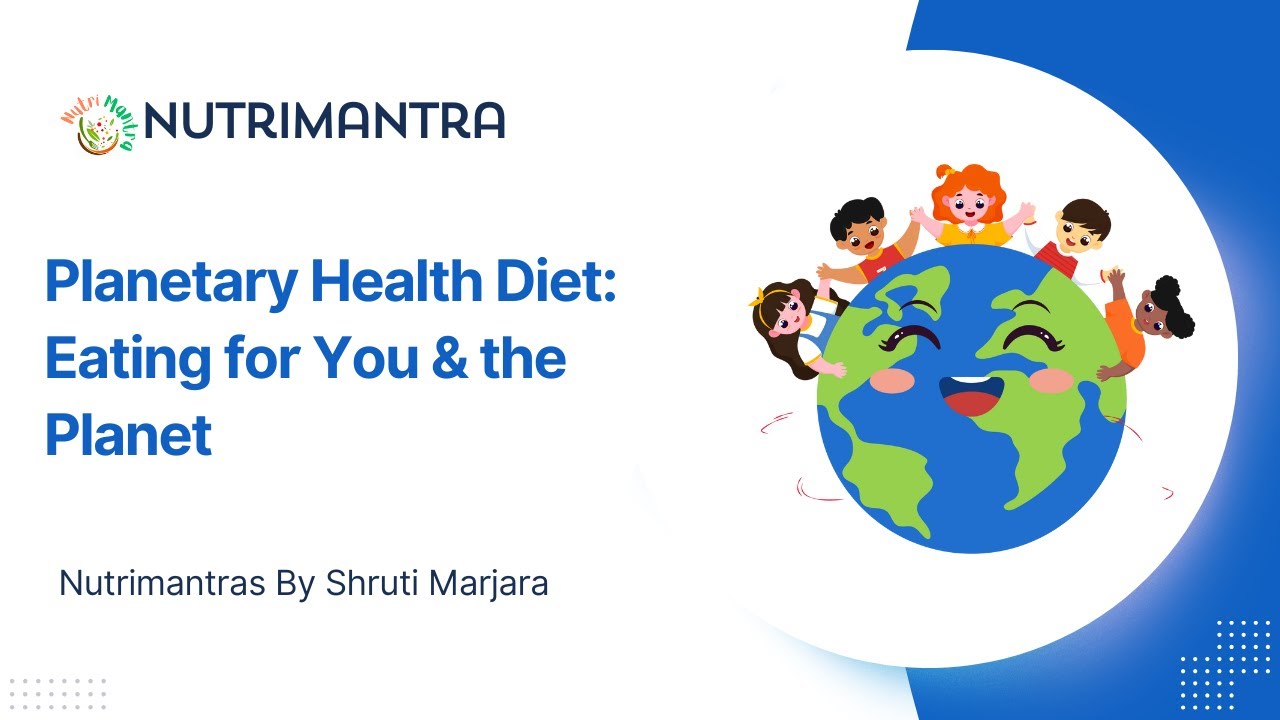 Nutri Mantra NUTRIMANTRA

Planetary Health Diet: Eating for You & the Planet

Nutrimantras By Shruti Marjara